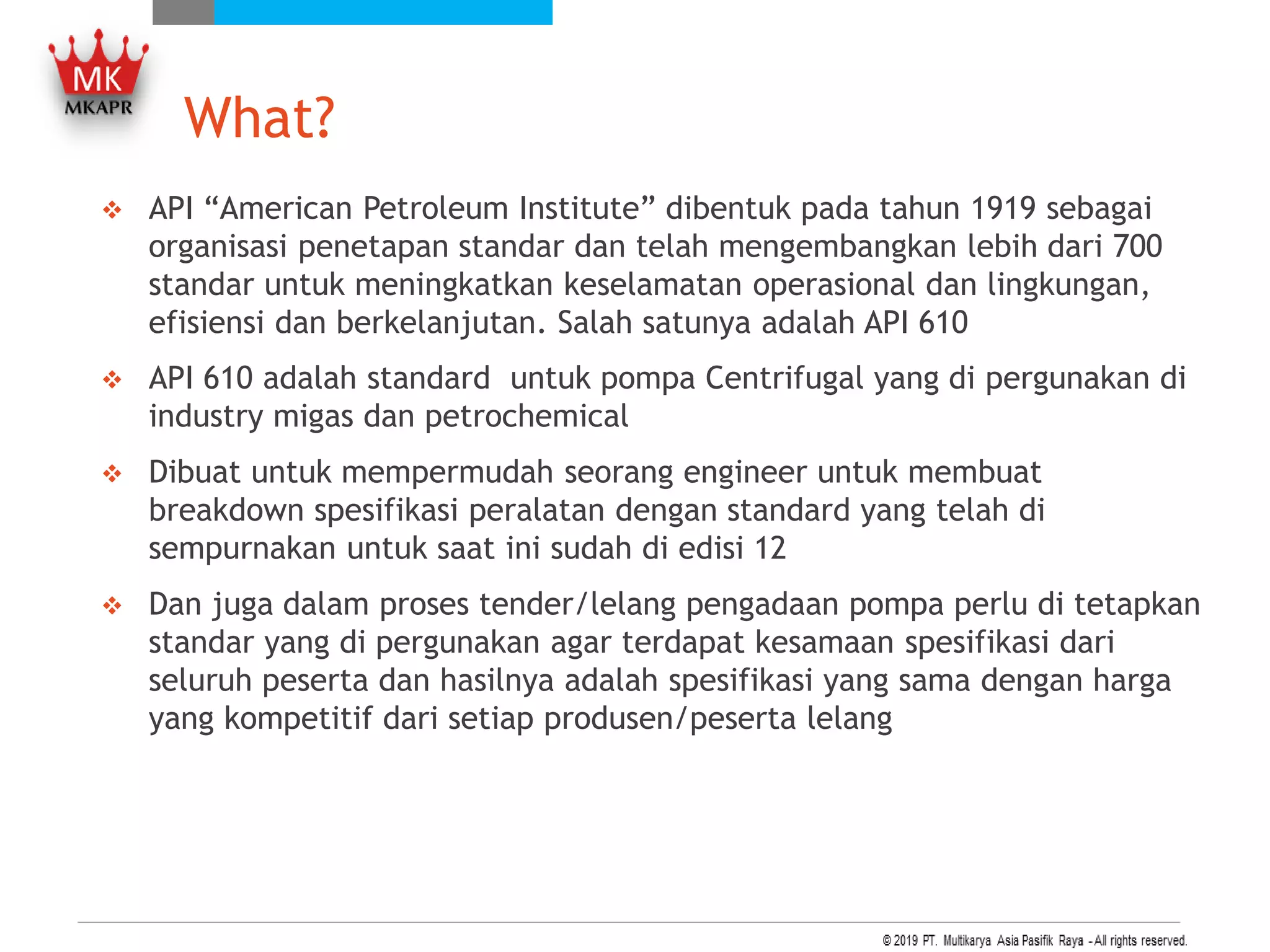 MK
MKAPR

What?

❖ API “American Petroleum Institute” dibentuk pada tahun 1919 sebagai organisasi penetapan standar dan telah mengembangkan lebih dari 700 standar untuk meningkatkan keselamatan operasional dan lingkungan, efisiensi dan berkelanjutan. Salah satunya adalah API 610

❖ API 610 adalah standard  untuk pompa Centrifugal yang di pergunakan di industry migas dan petrochemical

❖ Dibuat untuk mempermudah seorang engineer untuk membuat breakdown spesifikasi peralatan dengan standard yang telah di sempurnakan untuk saat ini sudah di edisi 12

❖ Dan juga dalam proses tender/lelang pengadaan pompa perlu di tetapkan standar yang di pergunakan agar terdapat kesamaan spesifikasi dari seluruh peserta dan hasilnya adalah spesifikasi yang sama dengan harga yang kompetitif dari setiap produsen/peserta lelang

© 2019 PT. Multikarya Asia Pasifik Raya - All rights reserved.